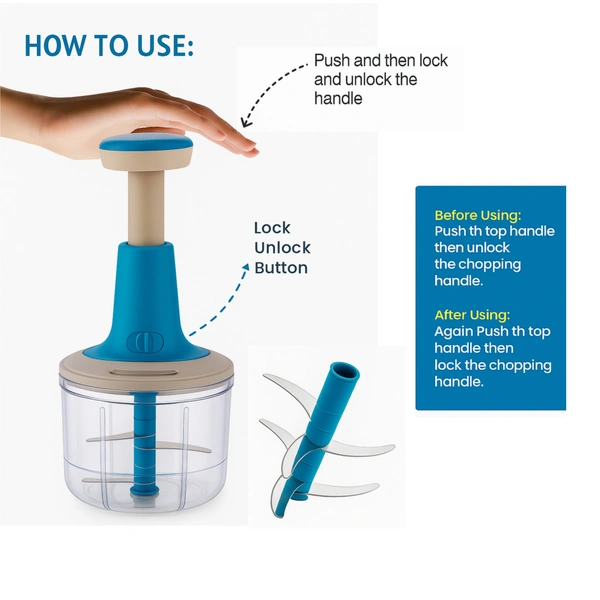 HOW TO USE:

Push and then lock and unlock the handle

Lock Unlock Button

Before Using:
Push th top handle then unlock the chopping handle.

After Using:
Again Push th top handle then lock the chopping handle.